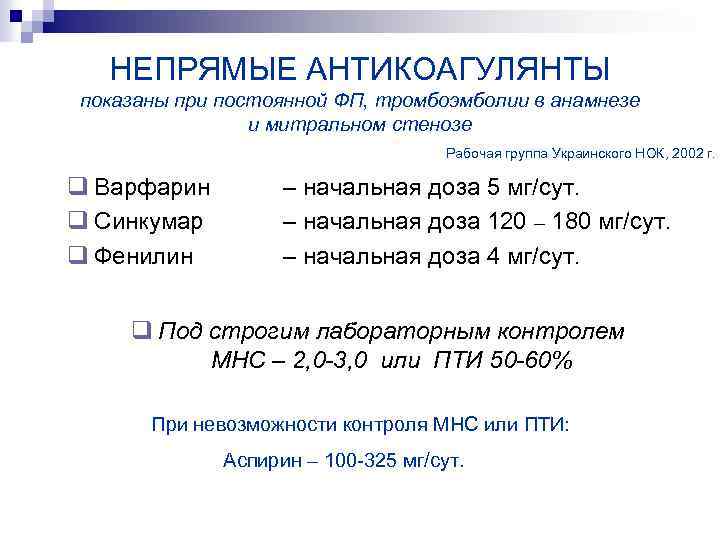 НЕПРЯМЫЕ АНТИКОАГУЛЯНТЫ
показаны при постоянной ФП, тромбоэмболии в анамнезе и митральном стенозе

Рабочая группа Украинского НОК, 2002 г.

❑ Варфарин – начальная доза 5 мг/сут.
❑ Синкумар – начальная доза 120 – 180 мг/сут.
❑ Фенилин – начальная доза 4 мг/сут.

❑ Под строгим лабораторным контролем МНС – 2,0-3,0 или ПТИ 50-60%

При невозможности контроля МНС или ПТИ:

Аспирин – 100-325 мг/сут.